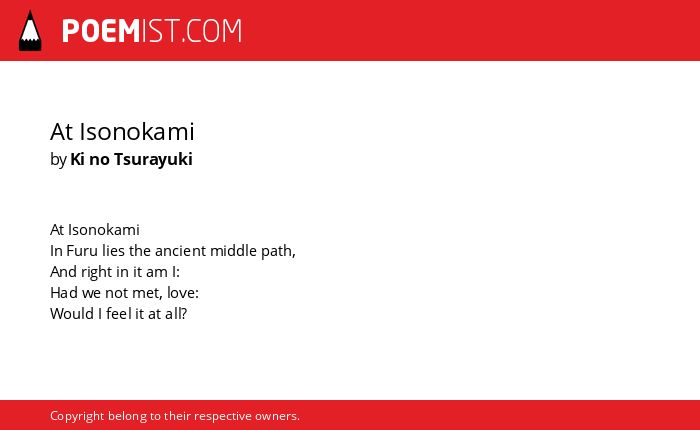 POEMIST.COM

At Isonokami
by Ki no Tsurayuki

At Isonokami
In Furu lies the ancient middle path,
And right in it am I:
Had we not met, love:
Would I feel it at all?

Copyright belong to their respective owners.